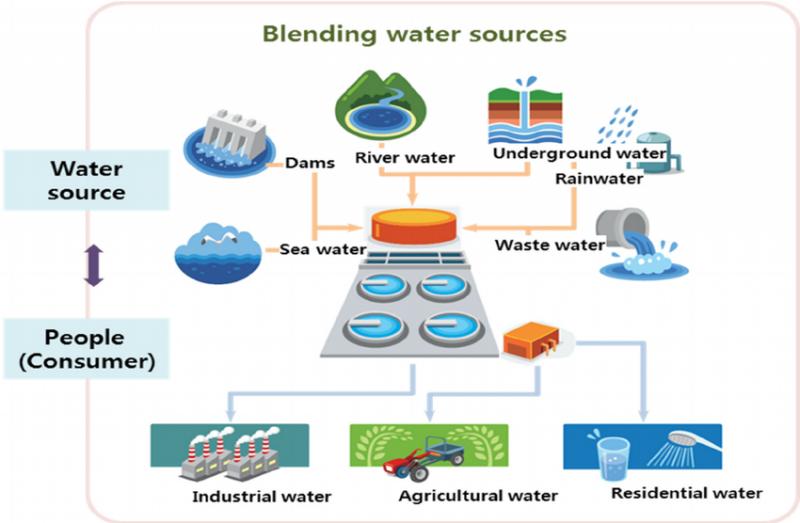 Blending water sources

Water source

People (Consumer)

Dams

River water

Underground water

Rainwater

Sea water

Waste water

Industrial water

Agricultural water

Residential water